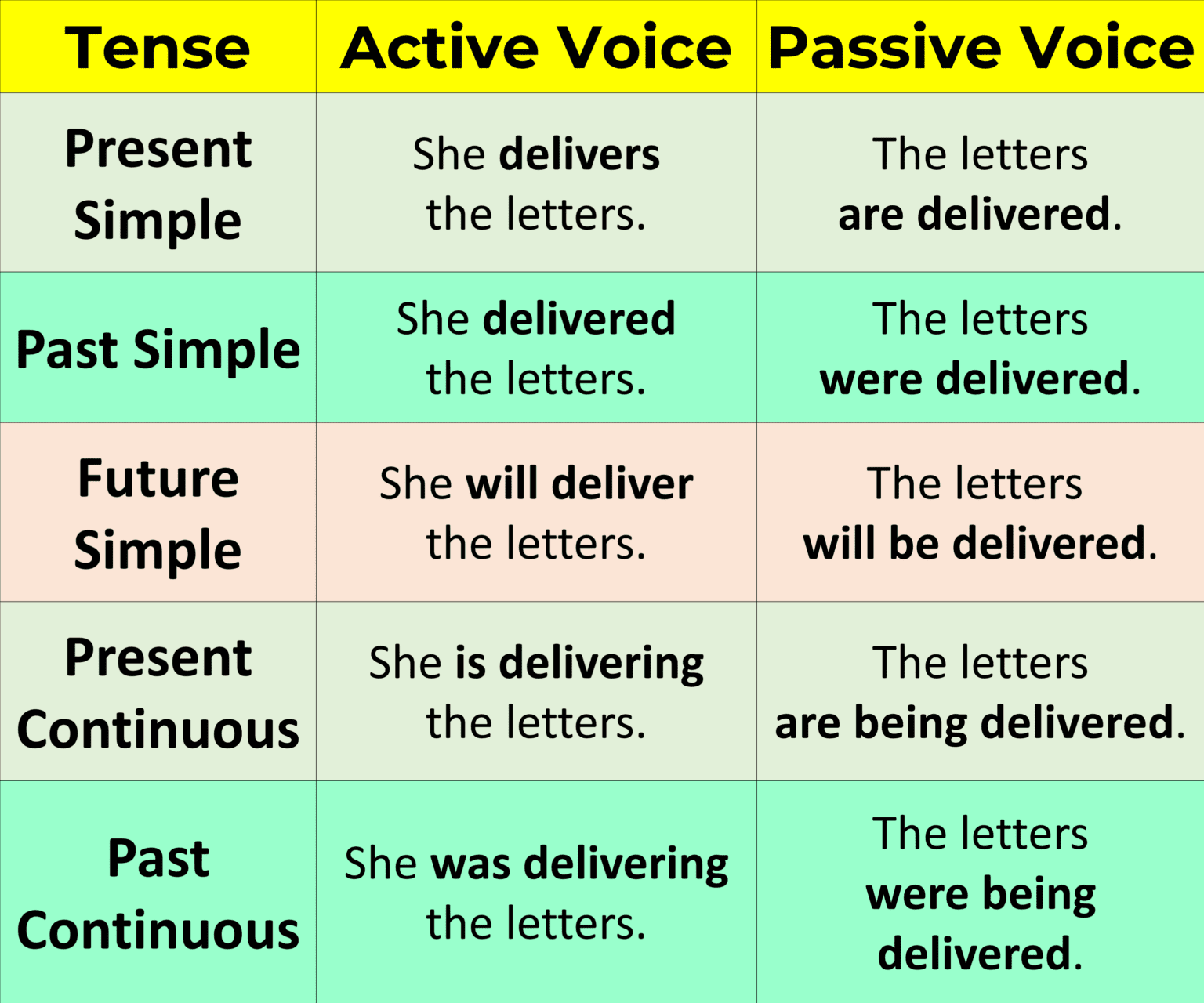 | Tense | Active Voice | Passive Voice |
|---|---|---|
| Present Simple | She delivers the letters. | The letters are delivered. |
| Past Simple | She delivered the letters. | The letters were delivered. |
| Future Simple | She will deliver the letters. | The letters will be delivered. |
| Present Continuous | She is delivering the letters. | The letters are being delivered. |
| Past Continuous | She was delivering the letters. | The letters were being delivered. |